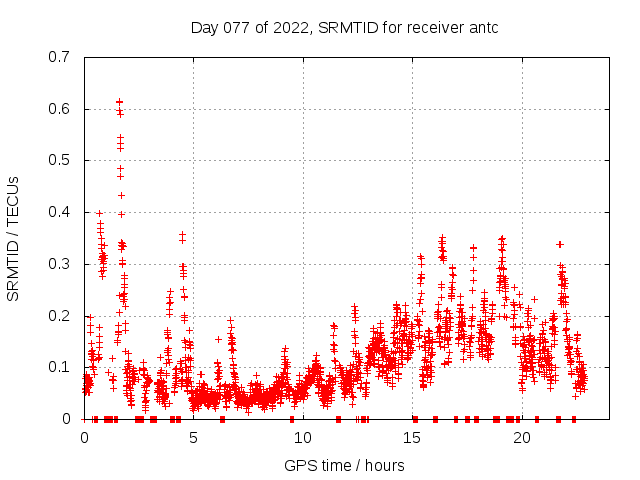 Day 077 of 2022, SRMTID for receiver antc

SRMTID / TECUs

0.7
0.6
0.5
0.4
0.3
0.2
0.1
0

0
5
10
15
20

GPS time / hours